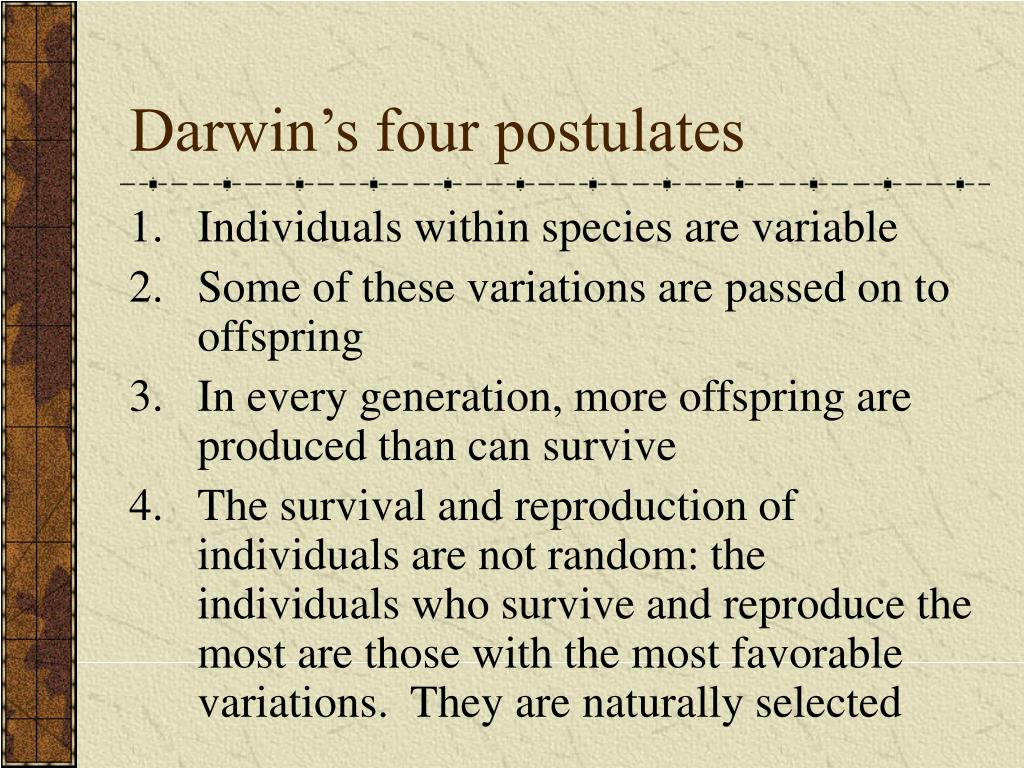 Darwin’s four postulates

1. Individuals within species are variable
2. Some of these variations are passed on to offspring
3. In every generation, more offspring are produced than can survive
4. The survival and reproduction of individuals are not random: the individuals who survive and reproduce the most are those with the most favorable variations. They are naturally selected